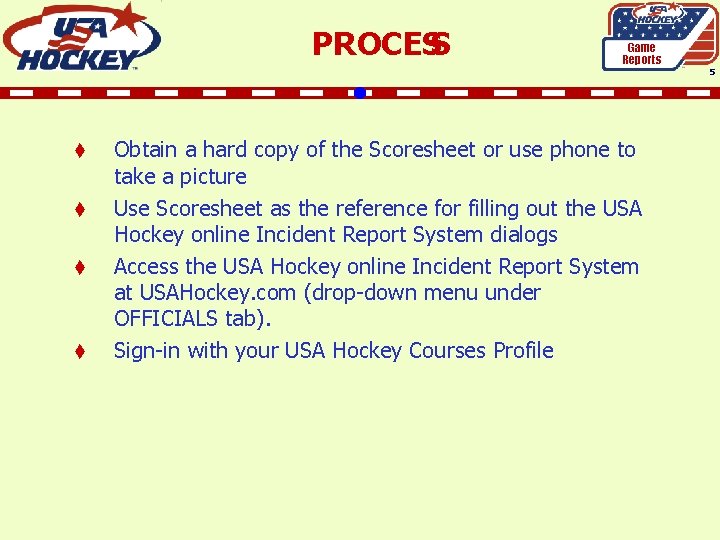 USA HOCKEY

PROCESS

USA HOCKEY
Game Reports

5

♦ Obtain a hard copy of the Scoresheet or use phone to take a picture

♦ Use Scoresheet as the reference for filling out the USA Hockey online Incident Report System dialogs

♦ Access the USA Hockey online Incident Report System at USAHockey.com (drop-down menu under OFFICIALS tab).

♦ Sign-in with your USA Hockey Courses Profile